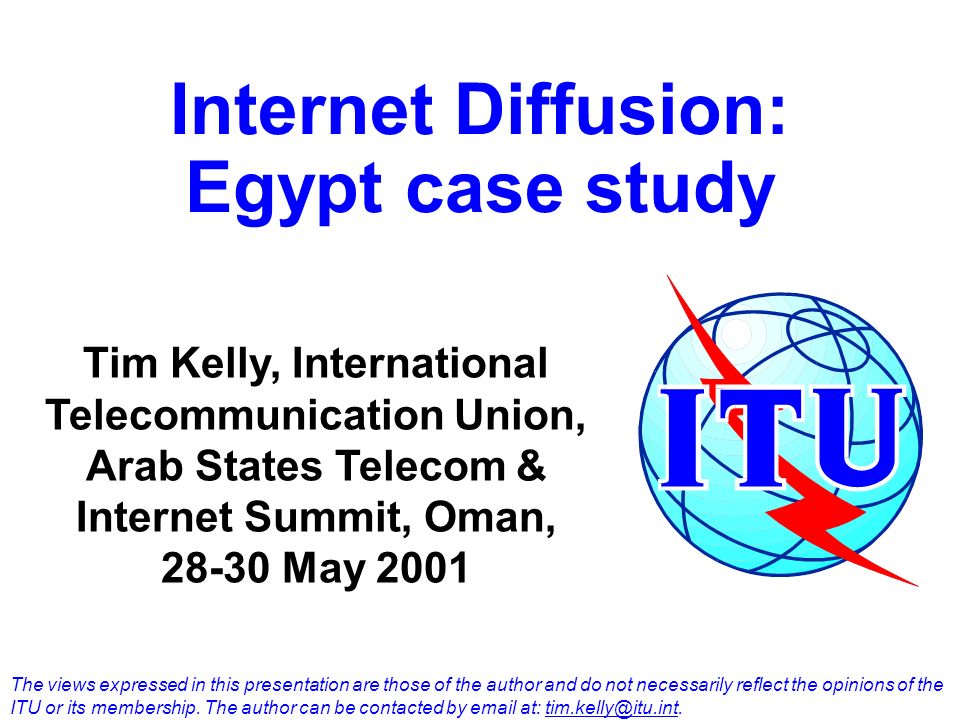 Internet Diffusion: Egypt case study

Tim Kelly, International Telecommunication Union, Arab States Telecom & Internet Summit, Oman, 28-30 May 2001

ITU

The views expressed in this presentation are those of the author and do not necessarily reflect the opinions of the ITU or its membership. The author can be contacted by email at: tim.kelly@itu.int.